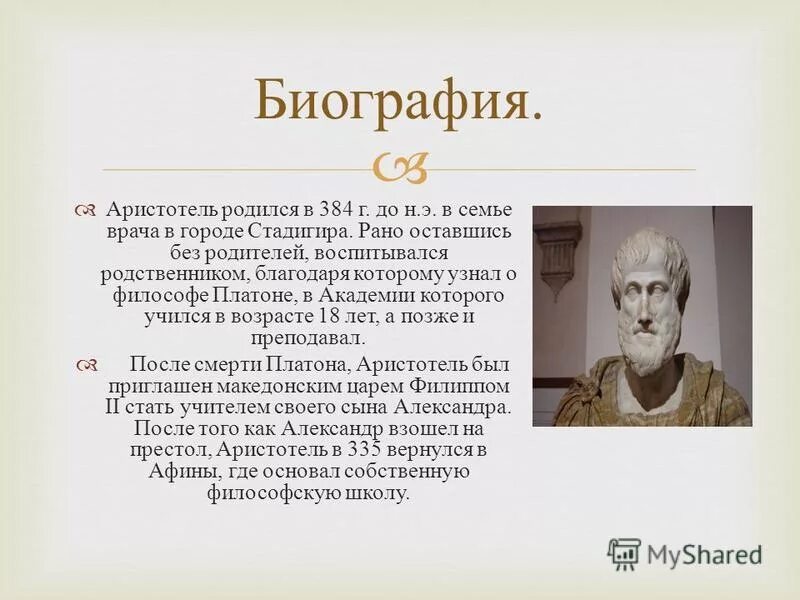 Биография.

Аристотель родился в 384 г. до н.э. в семье врача в городе Стадигира. Рано оставшись без родителей, воспитывался родственником, благодаря которому узнал о философе Платоне, в Академии которого учился в возрасте 18 лет, а позже и преподавал.

После смерти Платона, Аристотель был приглашен македонским царем Филиппом II стать учителем своего сына Александра. После того как Александр взошел на престол, Аристотель в 335 вернулся в Афины, где основал собственную философскую школу.

MyShared